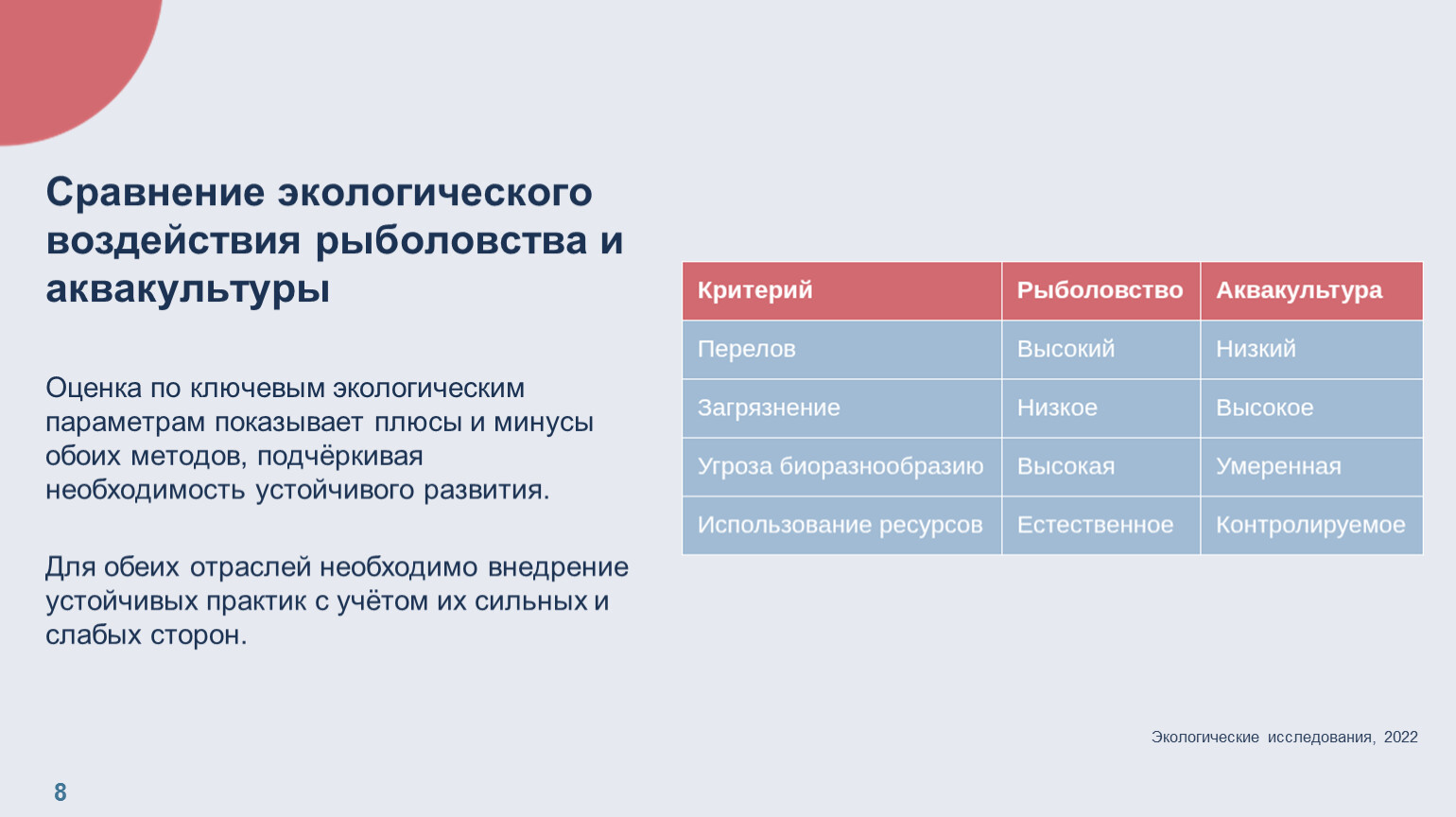 Сравнение экологического воздействия рыболовства и аквакультуры

Оценка по ключевым экологическим параметрам показывает плюсы и минусы обоих методов, подчёркивая необходимость устойчивого развития.

Для обеих отраслей необходимо внедрение устойчивых практик с учётом их сильных и слабых сторон.

| Критерий | Рыболовство | Аквакультура |
|---|---|---|
| Перелов | Высокий | Низкий |
| Загрязнение | Низкое | Высокое |
| Угроза биоразнообразию | Высокая | Умеренная |
| Использование ресурсов | Естественное | Контролируемое |

Экологические исследования, 2022

8